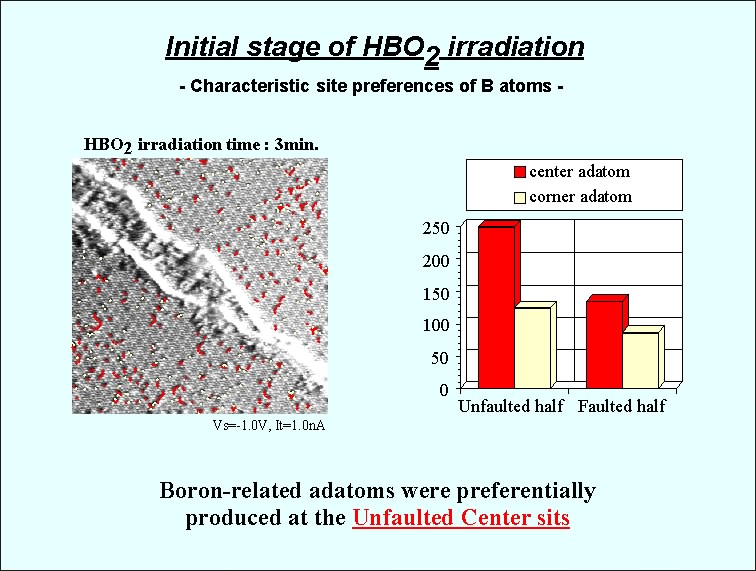 Initial stage of $HBO_2$ irradiation

- Characteristic site preferences of B atoms -

$HBO_2$ irradiation time : 3min.

Vs=-1.0V, It=1.0nA

center adatom
corner adatom

250
200
150
100
50
0

Unfaulted half Faulted half

Boron-related adatoms were preferentially produced at the Unfaulted Center sits